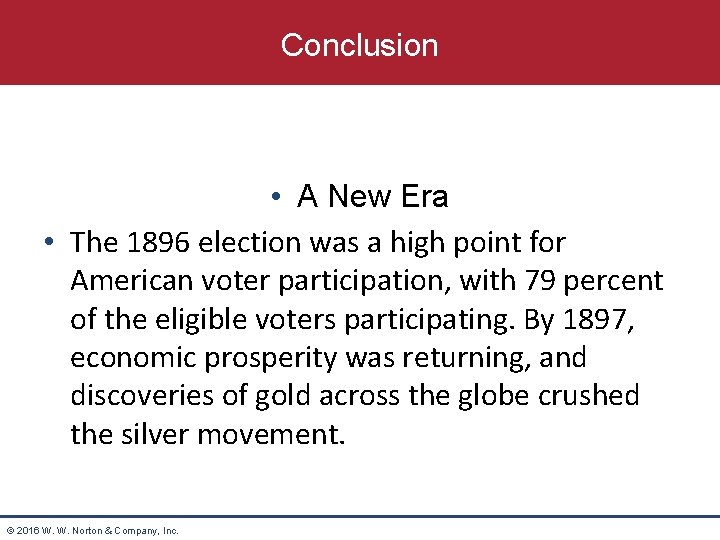 Conclusion

• A New Era

• The 1896 election was a high point for American voter participation, with 79 percent of the eligible voters participating. By 1897, economic prosperity was returning, and discoveries of gold across the globe crushed the silver movement.

© 2016 W. W. Norton & Company, Inc.